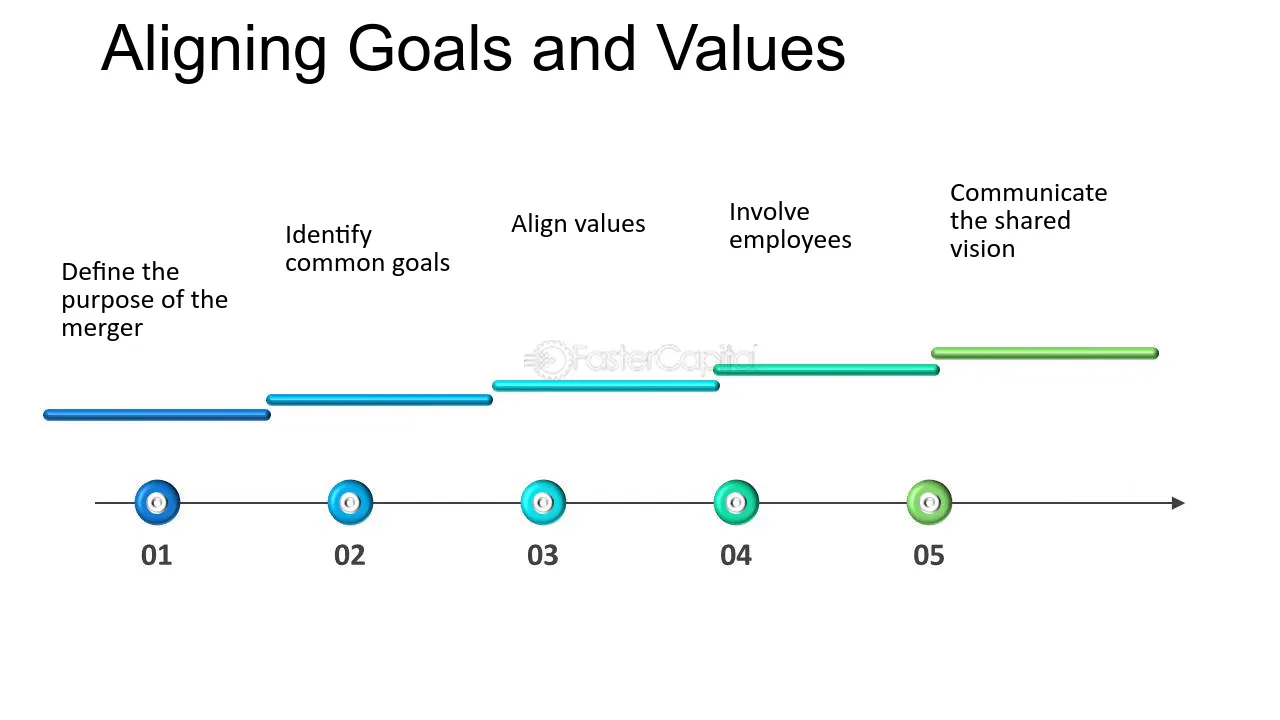 Aligning Goals and Values

Define the purpose of the merger

Identify common goals

Align values

Involve employees

Communicate the shared vision

01

02

03

04

05

FasterCapital